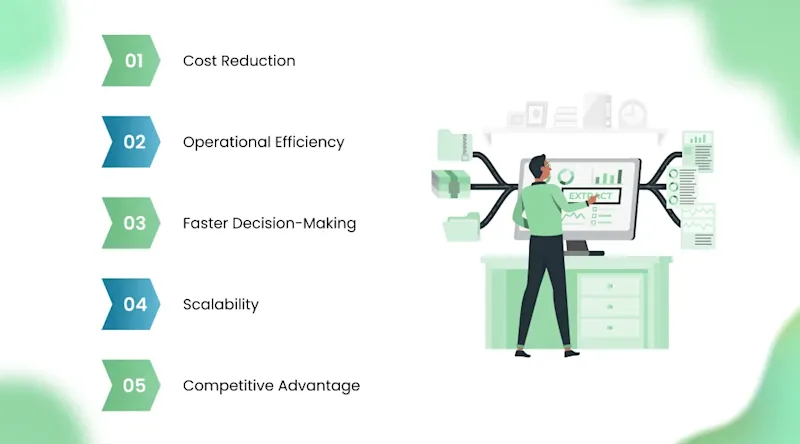 01 Cost Reduction

02 Operational Efficiency

03 Faster Decision-Making

04 Scalability

05 Competitive Advantage

EXTRACT